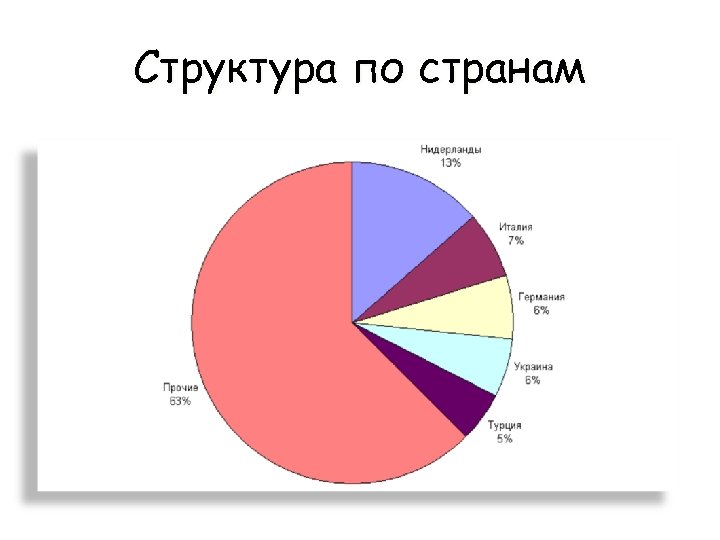 Структура по странам

Нидерланды
13%

Италия
7%

Германия
6%

Украина
6%

Турция
5%

Прочие
63%